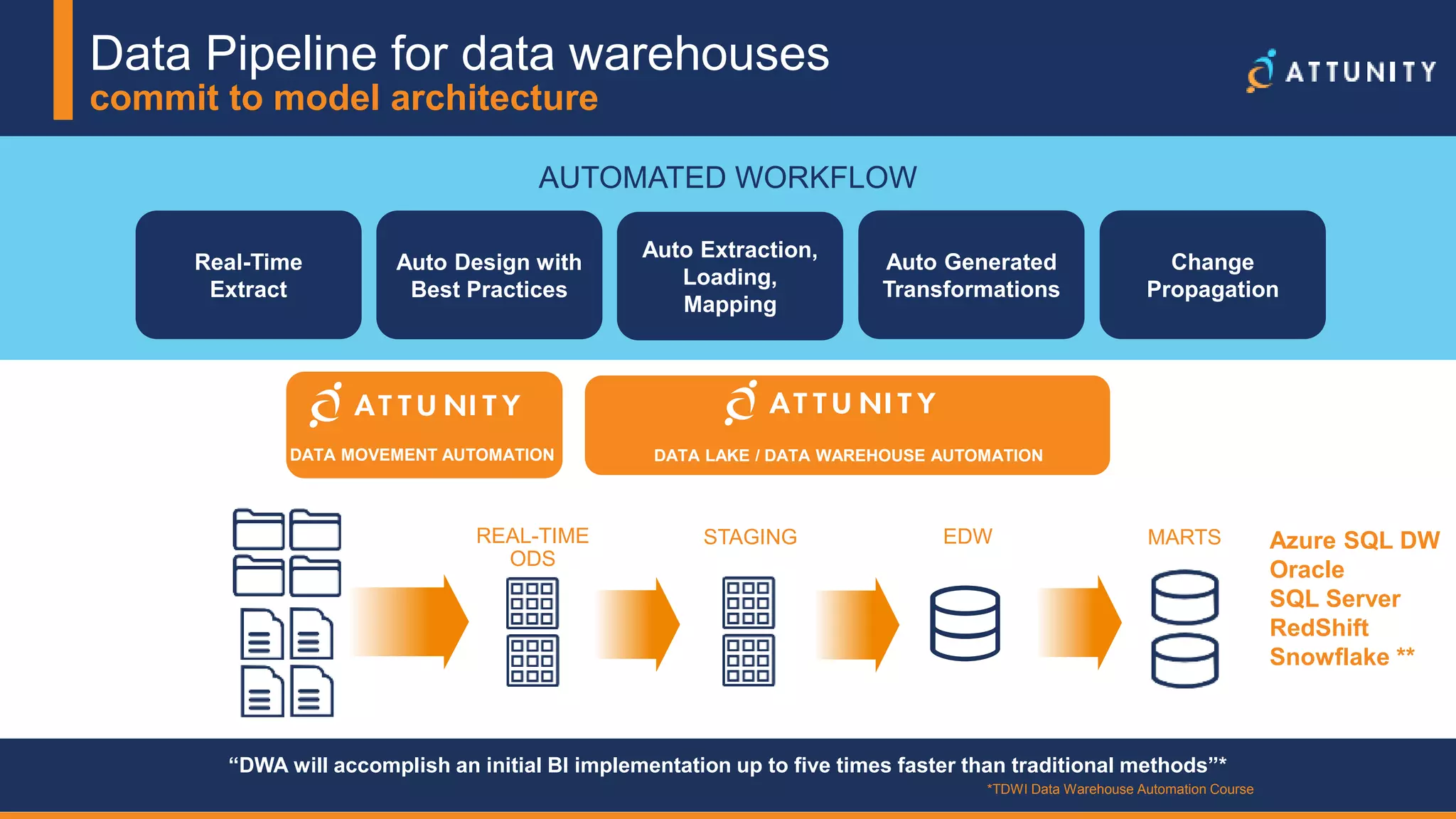 Data Pipeline for data warehouses
commit to model architecture

ATTUNITY

AUTOMATED WORKFLOW

Real-Time Extract

Auto Design with Best Practices

Auto Extraction, Loading, Mapping

Auto Generated Transformations

Change Propagation

ATTUNITY
DATA MOVEMENT AUTOMATION

ATTUNITY
DATA LAKE / DATA WAREHOUSE AUTOMATION

REAL-TIME ODS

STAGING

EDW

MARTS

Azure SQL DW
Oracle
SQL Server
RedShift
Snowflake **

“DWA will accomplish an initial BI implementation up to five times faster than traditional methods”*

*TDWI Data Warehouse Automation Course